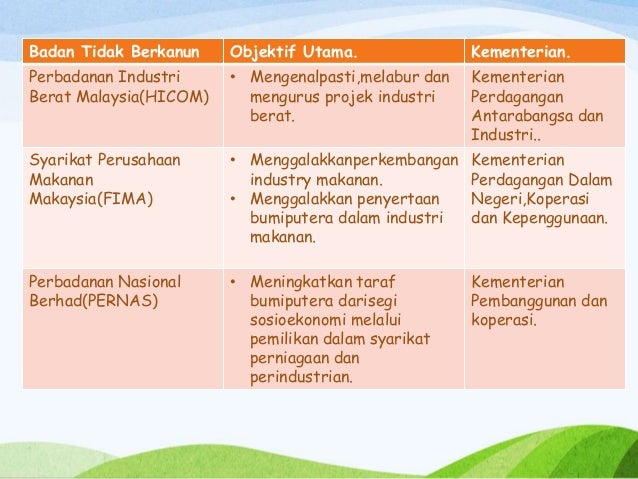 | Badan Tidak Berkanun | Objektif Utama. | Kementerian. |
|---|---|---|
| Perbadanan Industri Berat Malaysia(HICOM) | • Mengenalpasti,melabur dan mengurus projek industri berat. | Kementerian Perdagangan Antarabangsa dan Industri.. |
| Syarikat Perusahaan Makanan Makaysia(FIMA) | • Menggalakkanperkembangan industry makanan. • Menggalakkan penyertaan bumiputera dalam industri makanan. | Kementerian Perdagangan Dalam Negeri,Koperasi dan Kepenggunaan. |
| Perbadanan Nasional Berhad(PERNAS) | • Meningkatkan taraf bumiputera darisegi sosioekonomi melalui pemilikan dalam syarikat perniagaan dan perindustrian. | Kementerian Pembangunan dan koperasi. |